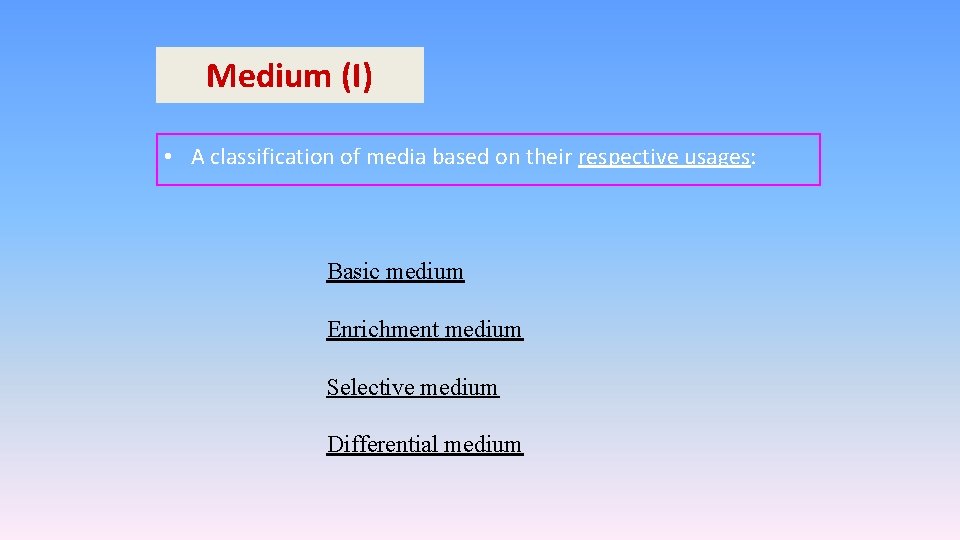 Medium (I)

• A classification of media based on their respective usages:

Basic medium

Enrichment medium

Selective medium

Differential medium